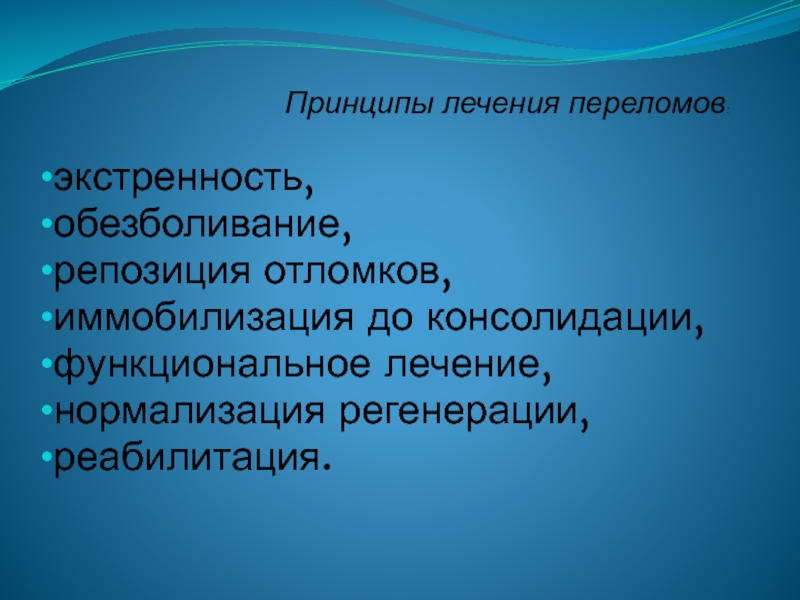 Принципы лечения переломов:

•экстренность,
•обезболивание,
•репозиция отломков,
•иммобилизация до консолидации,
•функциональное лечение,
•нормализация регенерации,
•реабилитация.